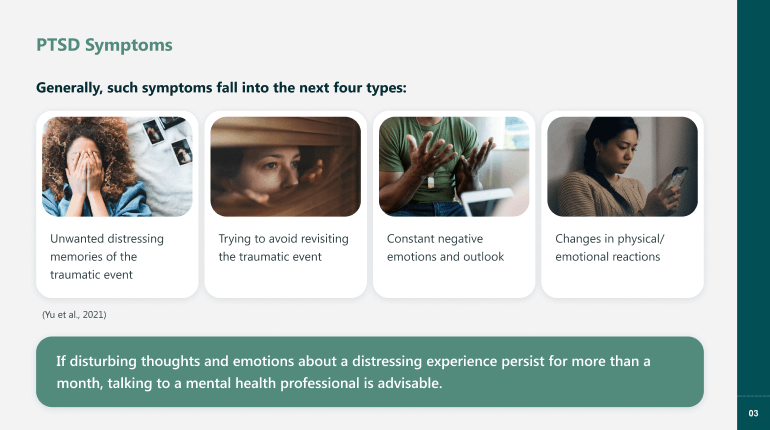 PTSD Symptoms

Generally, such symptoms fall into the next four types:

Unwanted distressing memories of the traumatic event

Trying to avoid revisiting the traumatic event

Constant negative emotions and outlook

Changes in physical/ emotional reactions

(Yu et al., 2021)

If disturbing thoughts and emotions about a distressing experience persist for more than a month, talking to a mental health professional is advisable.

03